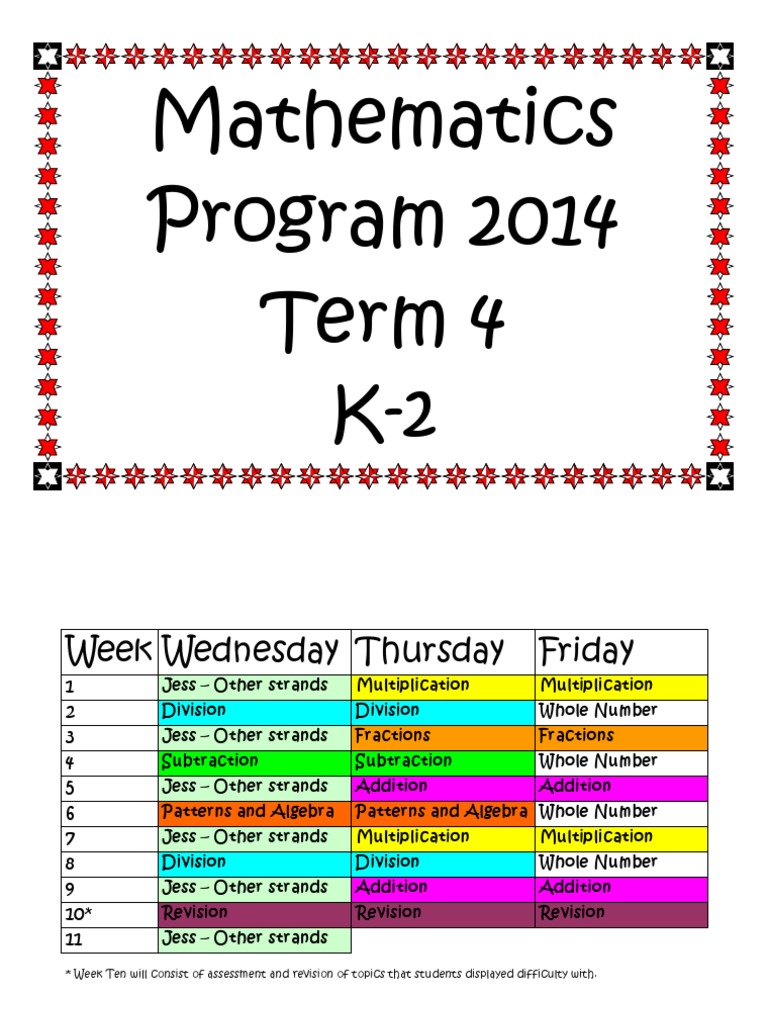 Mathematics Program 2014 Term 4 K-2

| Week | Wednesday | Thursday | Friday |
|---|---|---|---|
| 1 | Jess – Other strands | Multiplication | Multiplication |
| 2 | Division | Division | Whole Number |
| 3 | Jess – Other strands | Fractions | Fractions |
| 4 | Subtraction | Subtraction | Whole Number |
| 5 | Jess – Other strands | Addition | Addition |
| 6 | Patterns and Algebra | Patterns and Algebra | Whole Number |
| 7 | Jess – Other strands | Multiplication | Multiplication |
| 8 | Division | Division | Whole Number |
| 9 | Jess – Other strands | Addition | Addition |
| 10* | Revision | Revision | Revision |
| 11 | Jess – Other strands | | |

* Week Ten will consist of assessment and revision of topics that students displayed difficulty with.